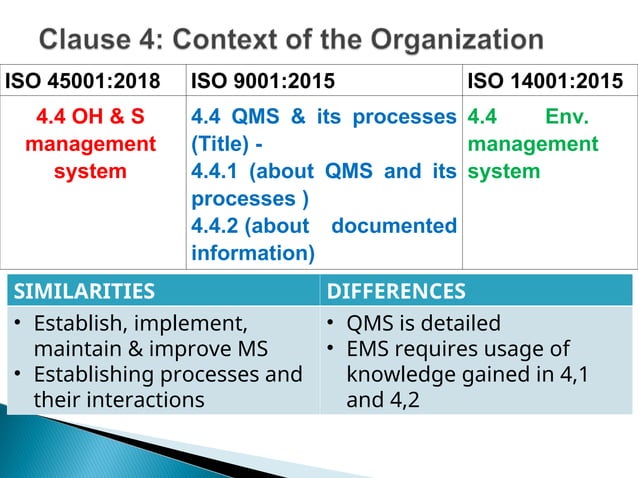 Clause 4: Context of the Organization

| ISO 45001:2018 | ISO 9001:2015 | ISO 14001:2015 |
|---|---|---|
| 4.4 OH & S management system | 4.4 QMS & its processes (Title) - 4.4.1 (about QMS and its processes ) 4.4.2 (about documented information) | 4.4 Env. management system |

| SIMILARITIES | DIFFERENCES |
|---|---|
| • Establish, implement, maintain & improve MS • Establishing processes and their interactions | • QMS is detailed • EMS requires usage of knowledge gained in 4,1 and 4,2 |